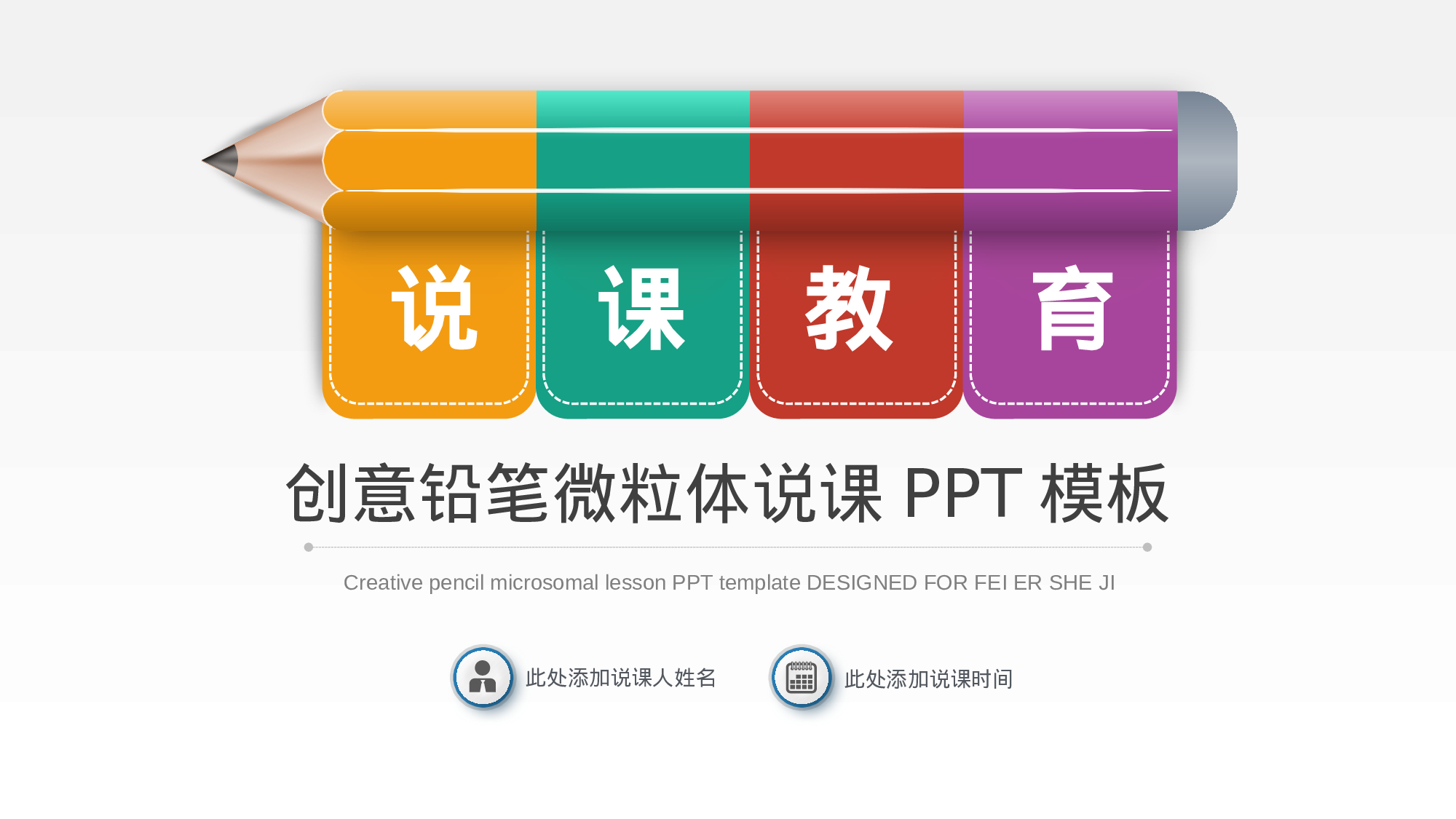 说 课 教 育

创意铅笔微粒体说课 PPT 模板

Creative pencil microsomal lesson PPT template DESIGNED FOR FEI ER SHE JI

此处添加说课人姓名

此处添加说课时间